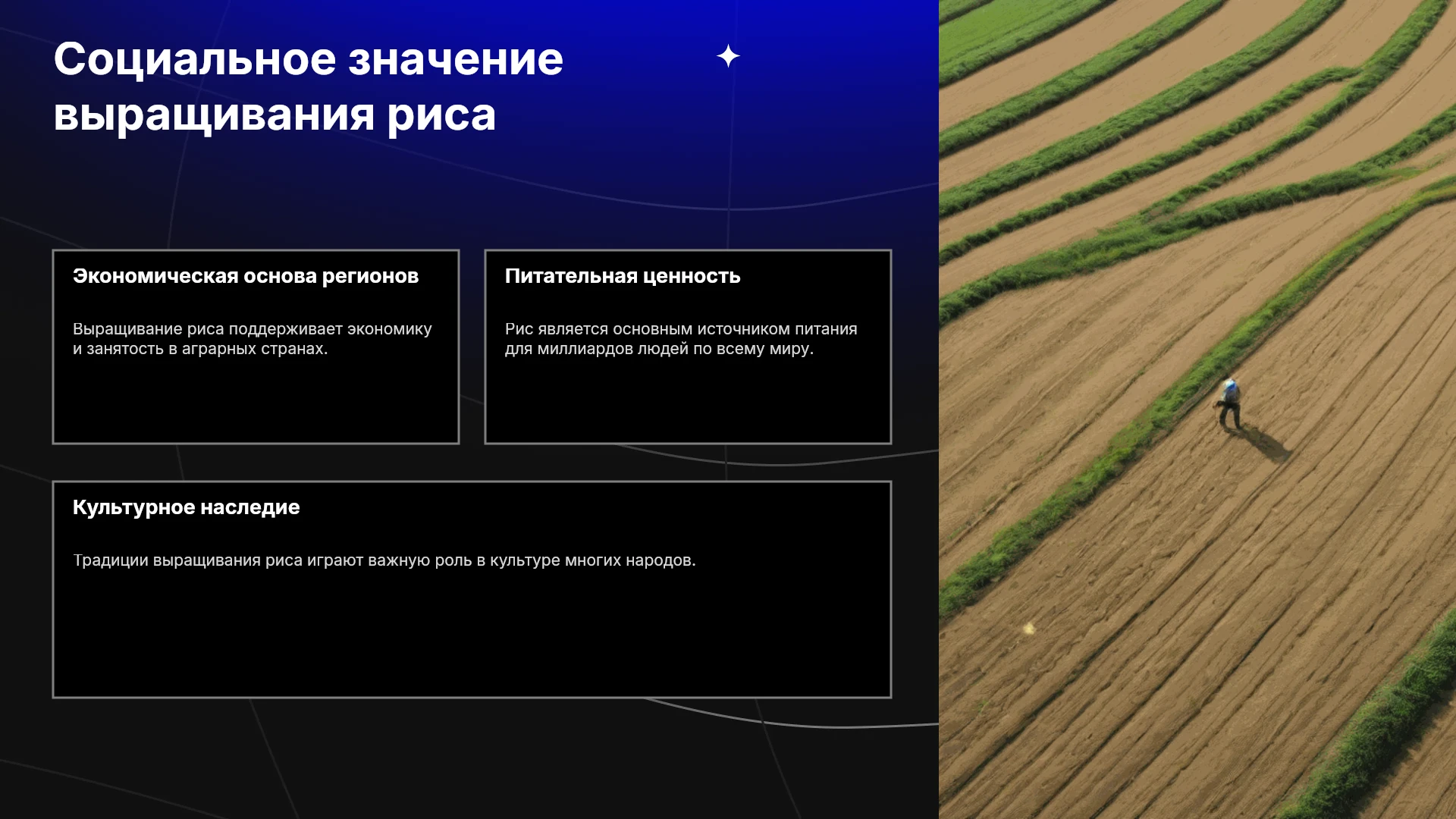 Социальное значение выращивания риса

Экономическая основа регионов

Выращивание риса поддерживает экономику и занятость в аграрных странах.

Питательная ценность

Рис является основным источником питания для миллиардов людей по всему миру.

Культурное наследие

Традиции выращивания риса играют важную роль в культуре многих народов.